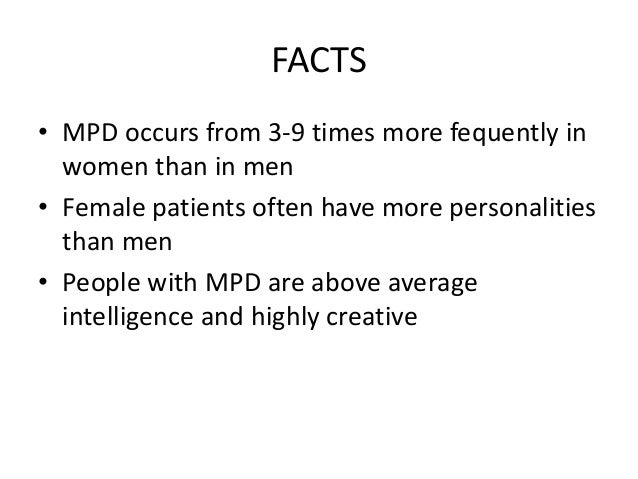 FACTS

• MPD occurs from 3-9 times more fequently in women than in men
• Female patients often have more personalities than men
• People with MPD are above average intelligence and highly creative